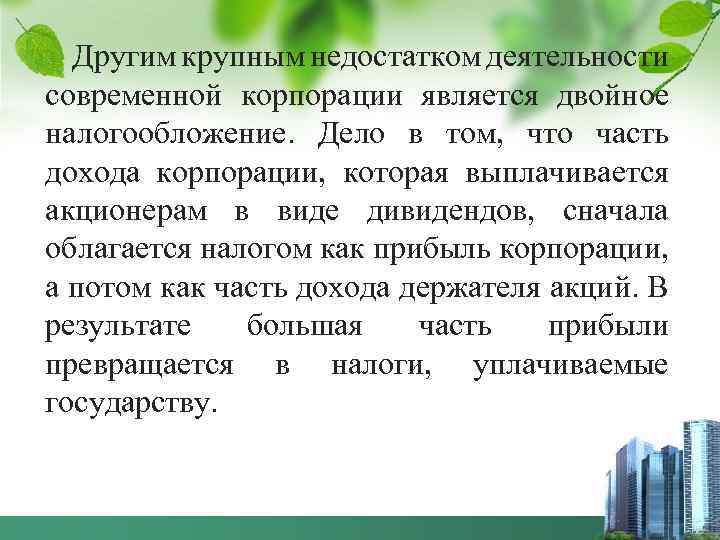 Другим крупным недостатком деятельности современной корпорации является двойное налогообложение. Дело в том, что часть дохода корпорации, которая выплачивается акционерам в виде дивидендов, сначала облагается налогом как прибыль корпорации, а потом как часть дохода держателя акций. В результате большая часть прибыли превращается в налоги, уплачиваемые государству.